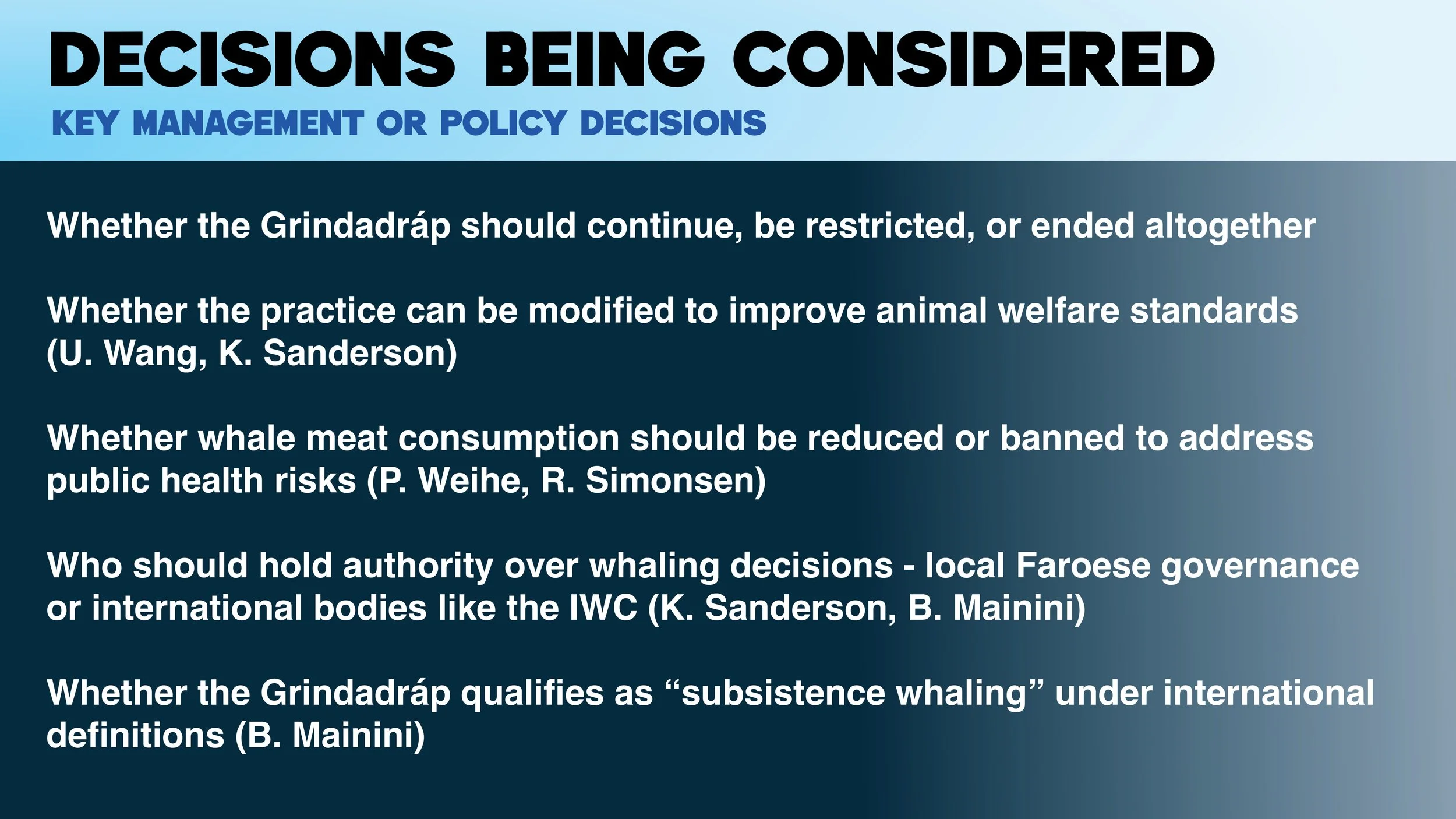 DECISIONS BEING CONSIDERED
KEY MANAGEMENT OR POLICY DECISIONS

Whether the Grindadráp should continue, be restricted, or ended altogether

Whether the practice can be modified to improve animal welfare standards (U. Wang, K. Sanderson)

Whether whale meat consumption should be reduced or banned to address public health risks (P. Weihe, R. Simonsen)

Who should hold authority over whaling decisions - local Faroese governance or international bodies like the IWC (K. Sanderson, B. Mainini)

Whether the Grindadráp qualifies as “subsistence whaling” under international definitions (B. Mainini)